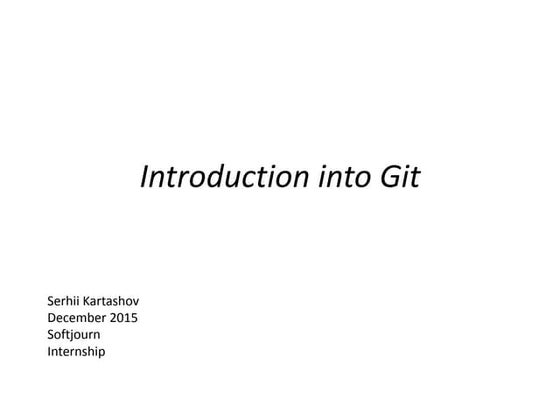 Introduction into Git

Serhii Kartashov
December 2015
Softjourn
Internship